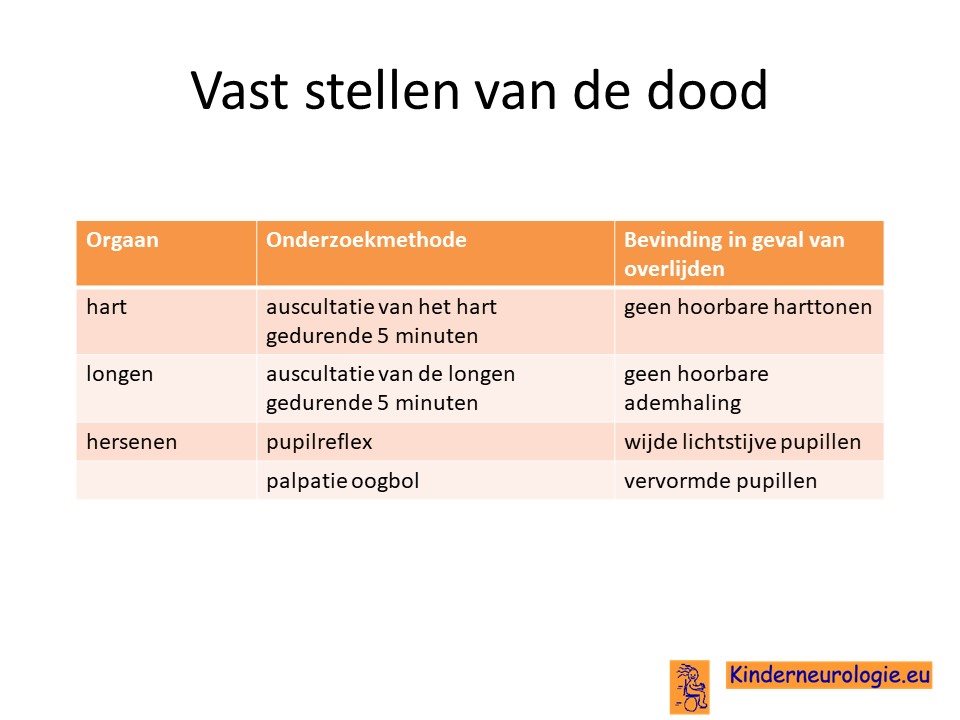 Vast stellen van de dood

| Orgaan | Onderzoekmethode | Bevinding in geval van overlijden |
|---|---|---|
| hart | auscultatie van het hart gedurende 5 minuten | geen hoorbare harttonen |
| longen | auscultatie van de longen gedurende 5 minuten | geen hoorbare ademhaling |
| hersenen | pupilreflex | wijde lichtstijve pupillen |
| | palpatie oogbol | vervormde pupillen |

Kinderneurologie.eu